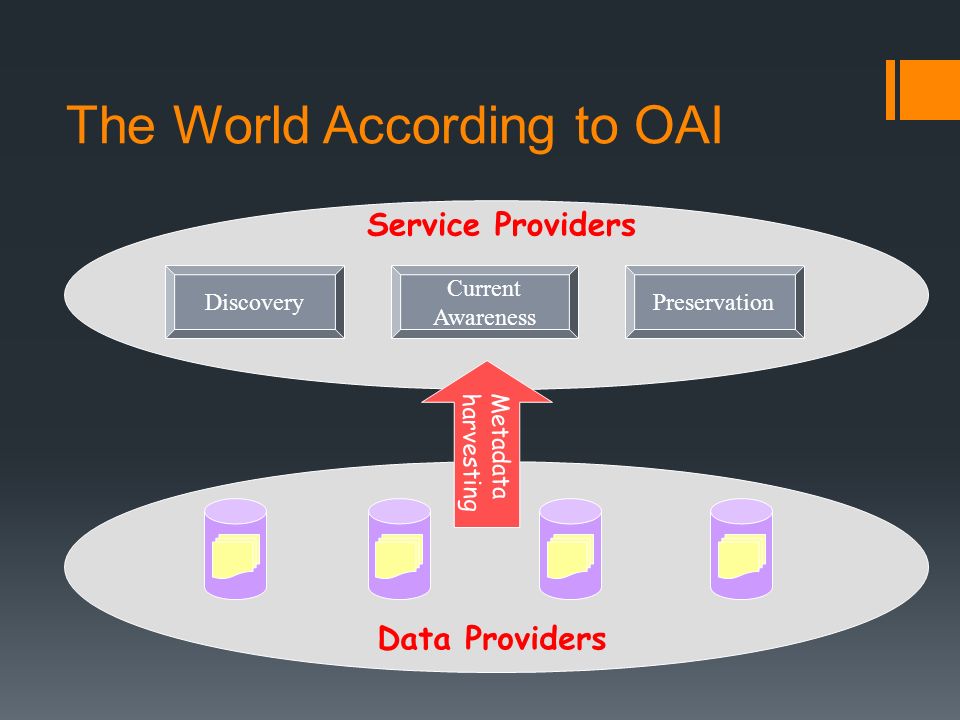 The World According to OAI

Service Providers

Discovery

Current Awareness

Preservation

Metadata harvesting

Data Providers